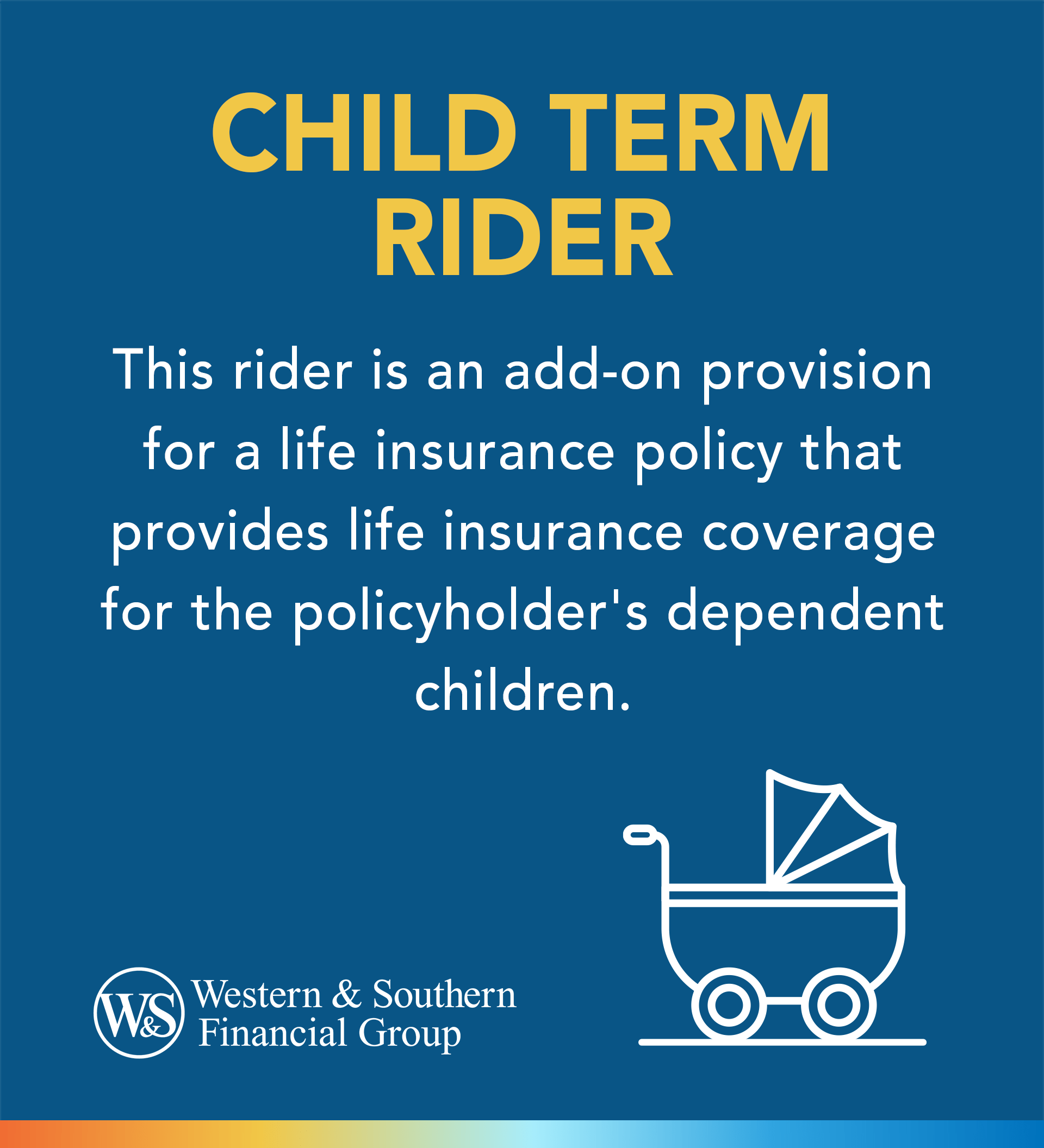 CHILD TERM RIDER

This rider is an add-on provision for a life insurance policy that provides life insurance coverage for the policyholder's dependent children.

W&S Western & Southern Financial Group